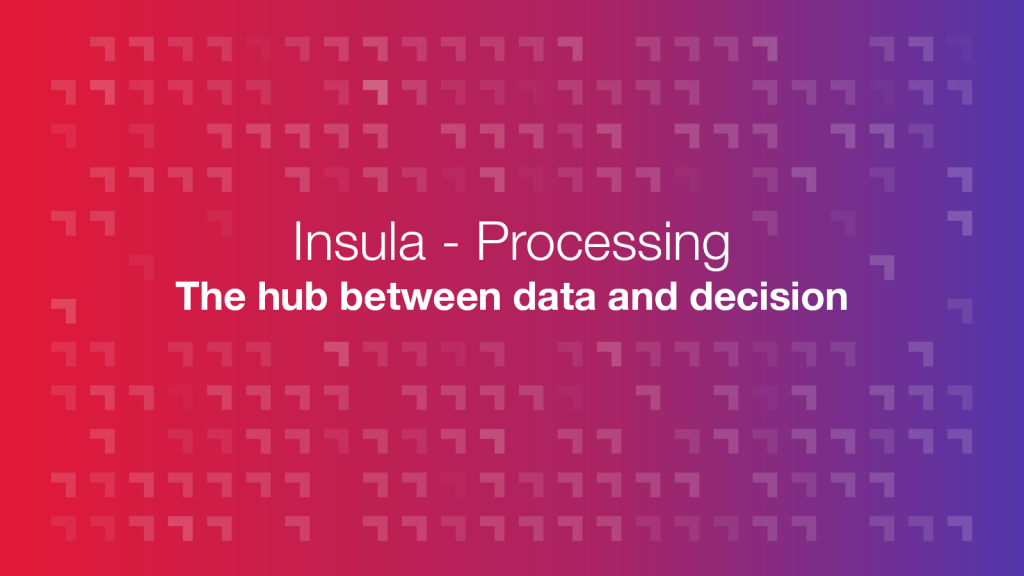 Insula - Processing
The hub between data and decision